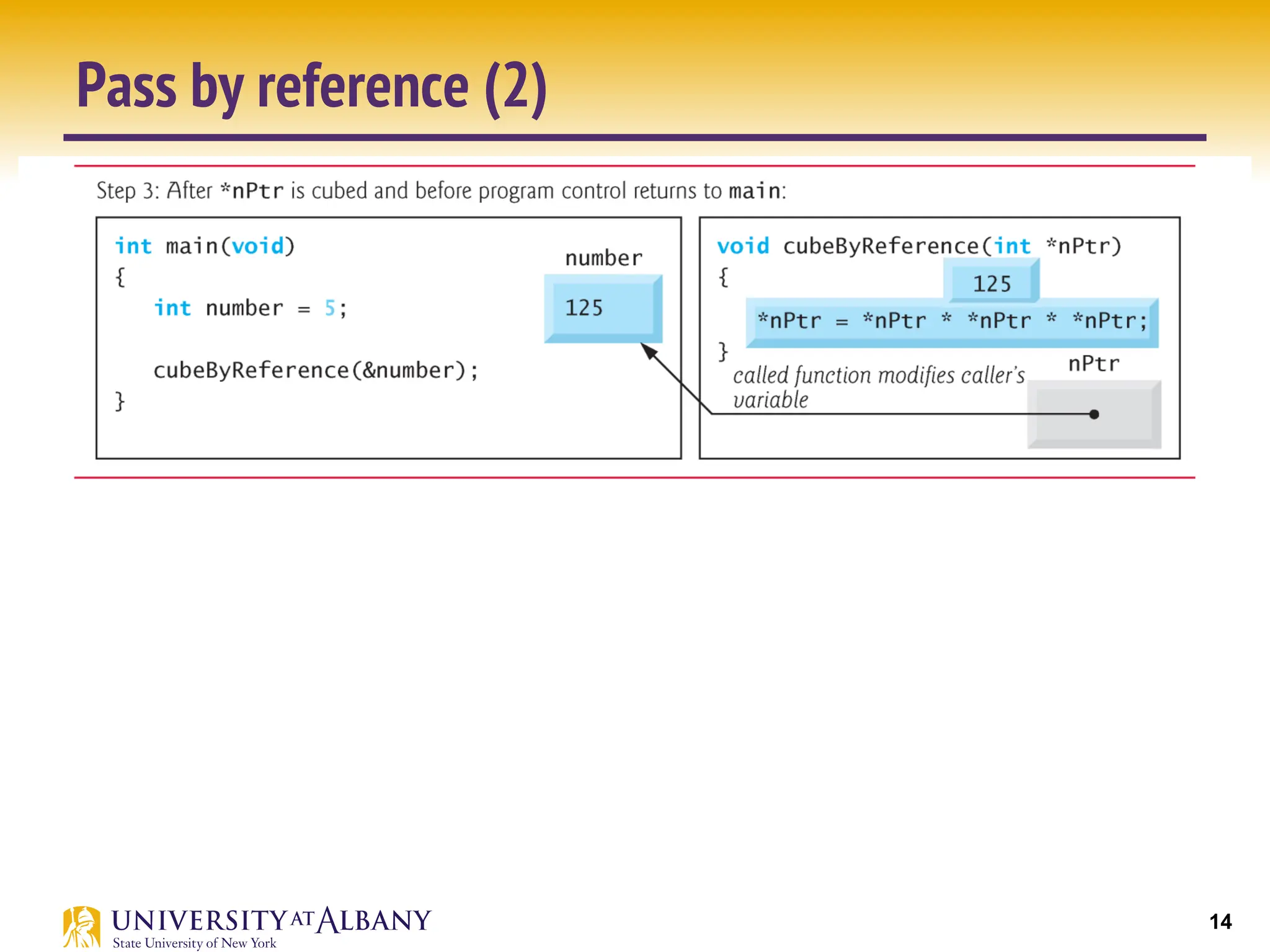 Pass by reference (2)

Step 3: After *nPtr is cubed and before program control returns to main:

int main(void)
{
int number = 5;

cubeByReference(&number);
}

number

125

void cubeByReference(int *nPtr)
{
125
*nPtr = *nPtr * *nPtr * *nPtr;
}

called function modifies caller's variable

nPtr

UNIVERSITY AT ALBANY
State University of New York

14